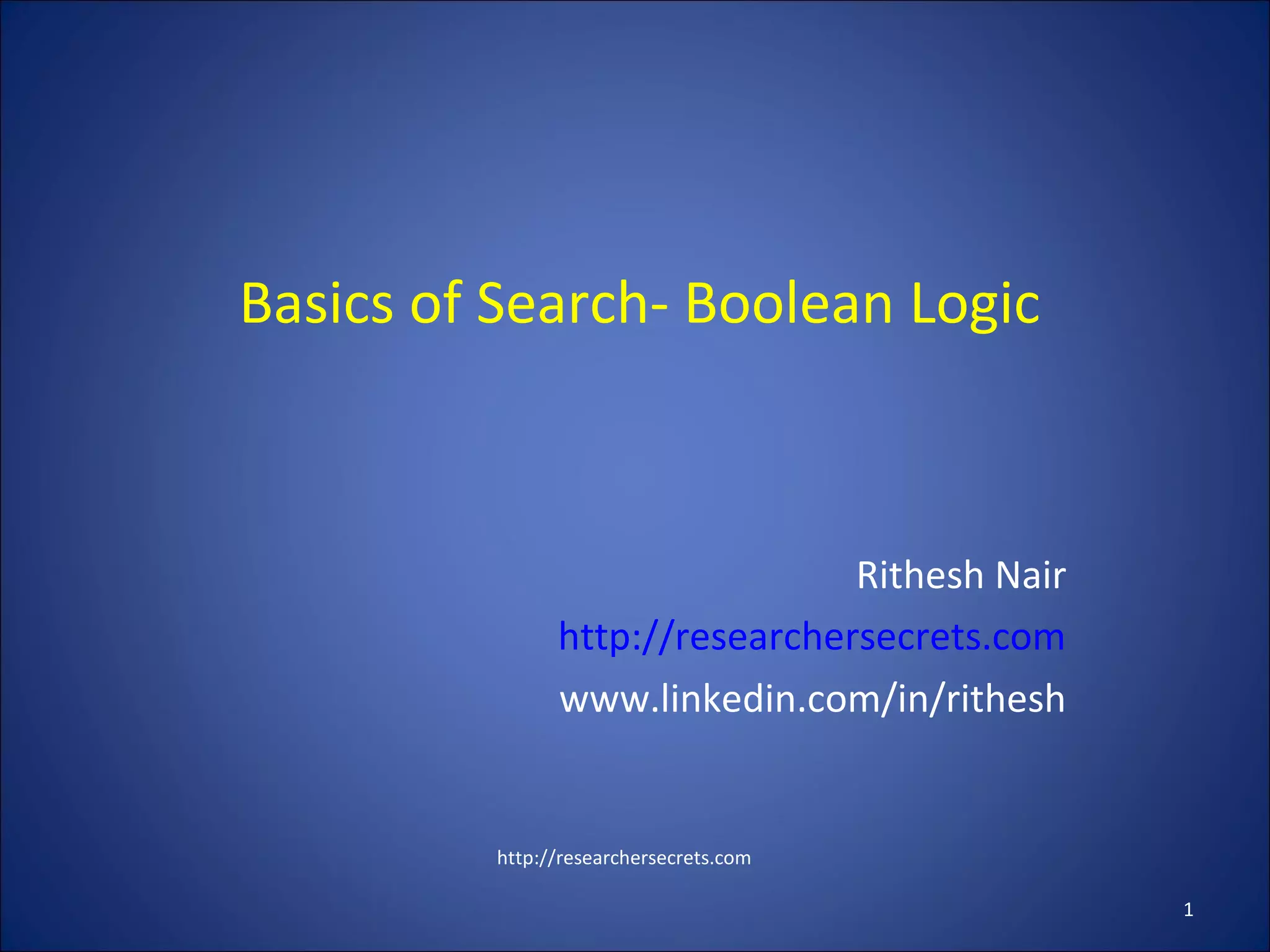 Basics of Search- Boolean Logic

Rithesh Nair
http://researchersecrets.com
www.linkedin.com/in/rithesh

http://researchersecrets.com

1